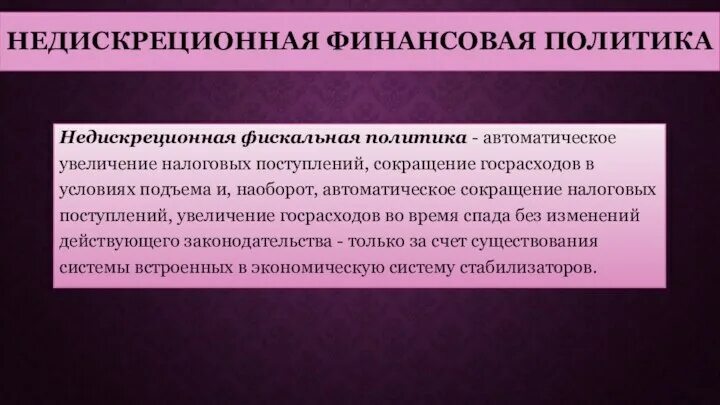 НЕДИСКРЕЦИОННАЯ ФИНАНСОВАЯ ПОЛИТИКА

Недискреционная фискальная политика - автоматическое увеличение налоговых поступлений, сокращение госрасходов в условиях подъема и, наоборот, автоматическое сокращение налоговых поступлений, увеличение госрасходов во время спада без изменений действующего законодательства - только за счет существования системы встроенных в экономическую систему стабилизаторов.